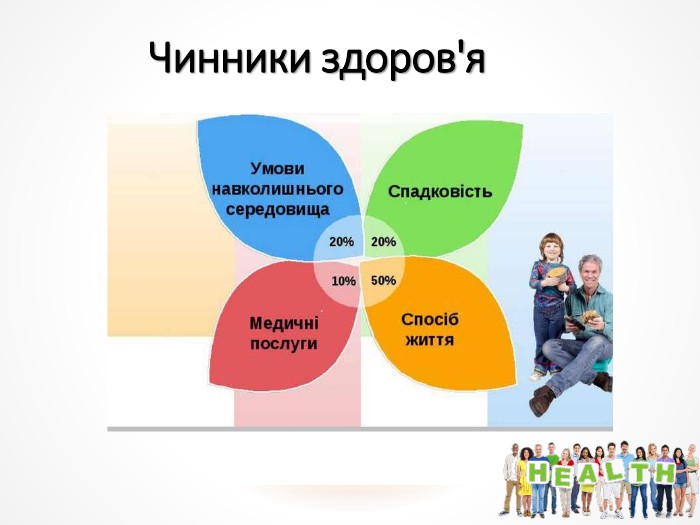 Чинники здоров'я

Умови навколишнього середовища

Спадковість

20%

20%

10%

50%

Медичні послуги

Спосіб життя

HEALTH